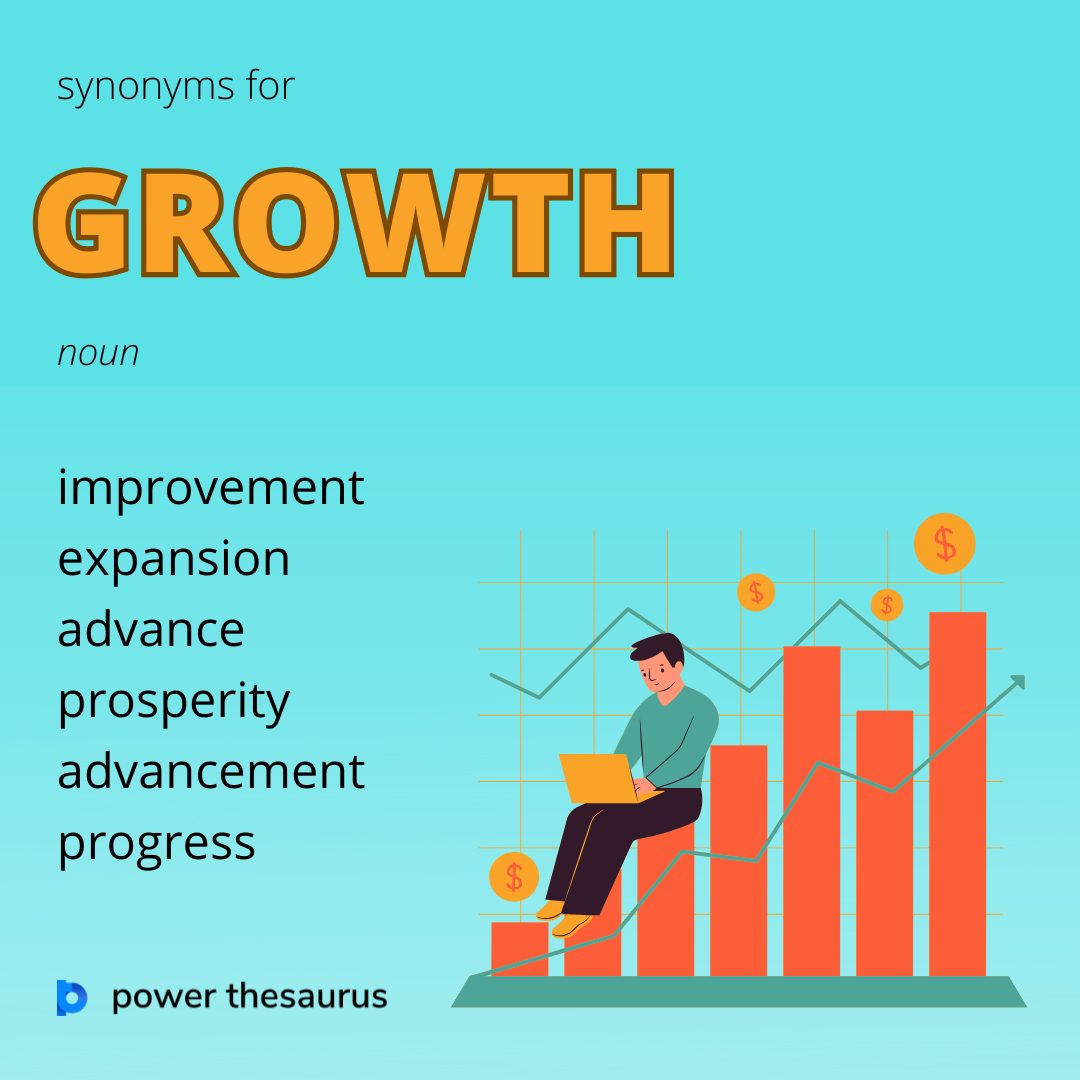 synonyms for

GROWTH

noun

improvement
expansion
advance
prosperity
advancement
progress

$
$
$
$

power thesaurus